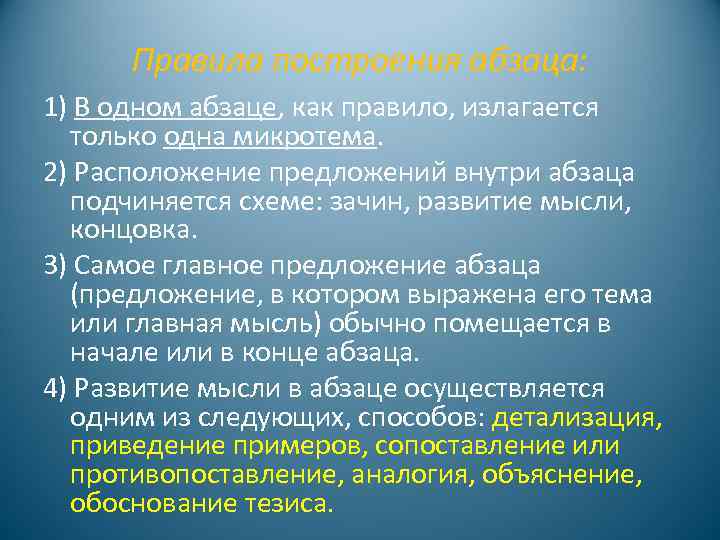 Правила построения абзаца:

1) В одном абзаце, как правило, излагается только одна микротема.

2) Расположение предложений внутри абзаца подчиняется схеме: зачин, развитие мысли, концовка.

3) Самое главное предложение абзаца (предложение, в котором выражена его тема или главная мысль) обычно помещается в начале или в конце абзаца.

4) Развитие мысли в абзаце осуществляется одним из следующих, способов: детализация, приведение примеров, сопоставление или противопоставление, аналогия, объяснение, обоснование тезиса.